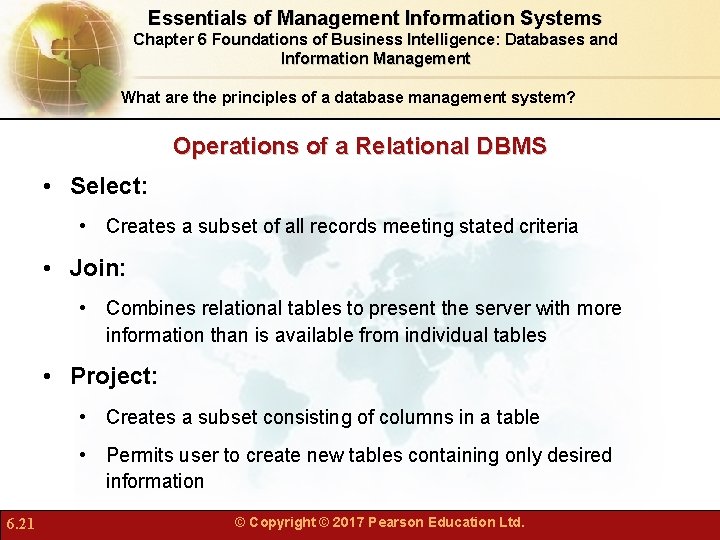 Essentials of Management Information Systems
Chapter 6 Foundations of Business Intelligence: Databases and Information Management

What are the principles of a database management system?

Operations of a Relational DBMS

• Select:
• Creates a subset of all records meeting stated criteria
• Join:
• Combines relational tables to present the server with more information than is available from individual tables
• Project:
• Creates a subset consisting of columns in a table
• Permits user to create new tables containing only desired information

6.21

© Copyright © 2017 Pearson Education Ltd.